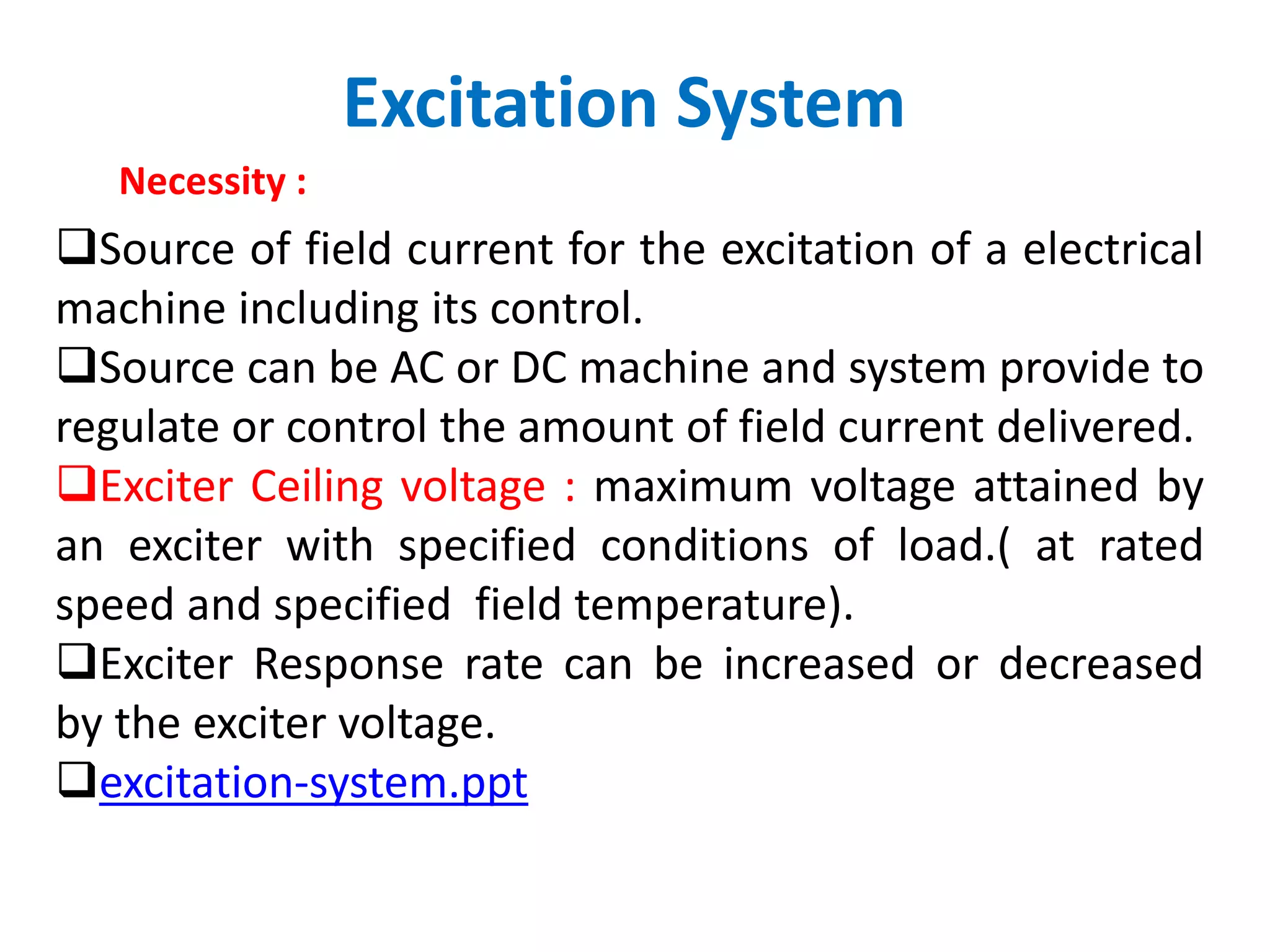 Excitation System

Necessity :

❑Source of field current for the excitation of a electrical machine including its control.

❑Source can be AC or DC machine and system provide to regulate or control the amount of field current delivered.

❑Exciter Ceiling voltage : maximum voltage attained by an exciter with specified conditions of load.( at rated speed and specified field temperature).

❑Exciter Response rate can be increased or decreased by the exciter voltage.

❑excitation-system.ppt